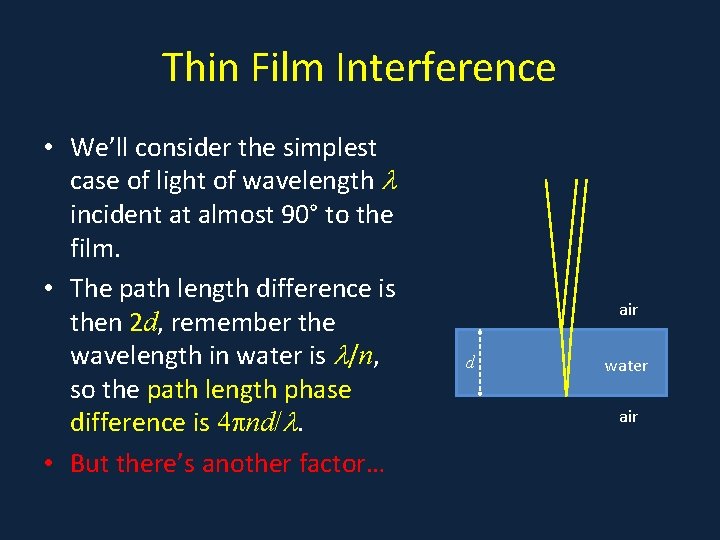 Thin Film Interference

• We'll consider the simplest case of light of wavelength $\lambda$ incident at almost 90° to the film.

• The path length difference is then $2d$, remember the wavelength in water is $\lambda/n$, so the path length phase difference is $4\pi nd/\lambda$.

• But there's another factor…

air
$d$
water
air